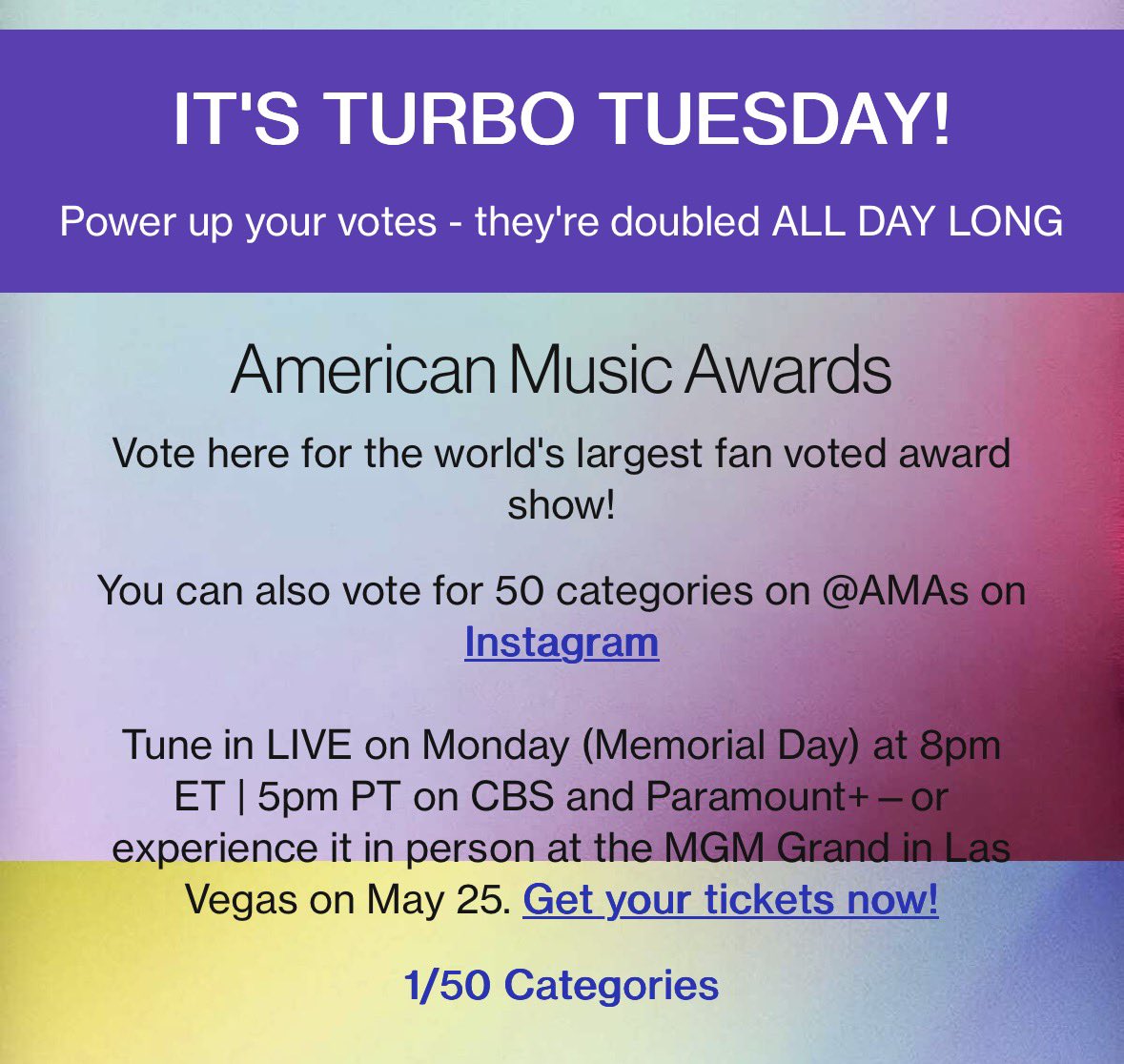 IT'S TURBO TUESDAY!

Power up your votes - they're doubled ALL DAY LONG

American Music Awards

Vote here for the world's largest fan voted award show!

You can also vote for 50 categories on @AMAs on Instagram

Tune in LIVE on Monday (Memorial Day) at 8pm ET | 5pm PT on CBS and Paramount+ – or experience it in person at the MGM Grand in Las Vegas on May 25. Get your tickets now!

1/50 Categories